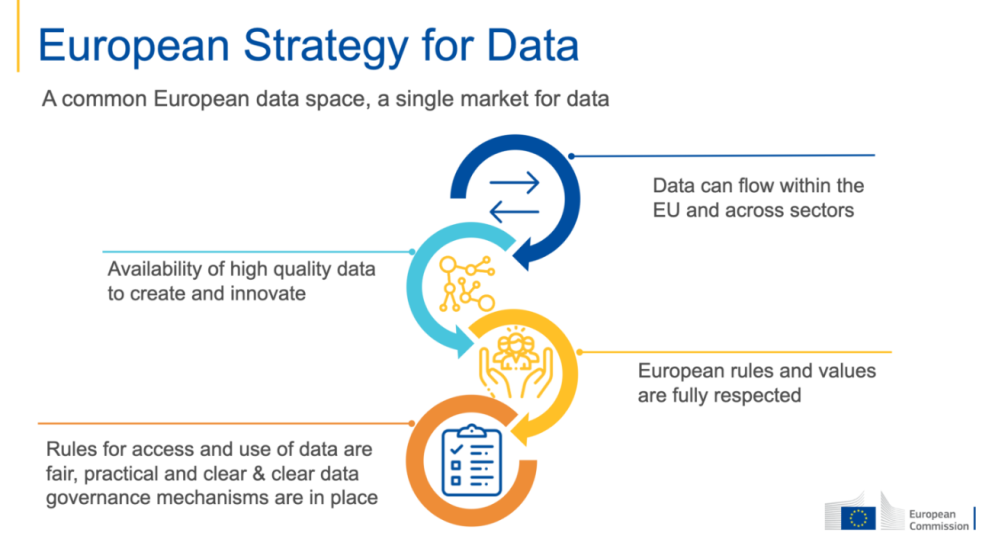 European Strategy for Data

A common European data space, a single market for data

Data can flow within the EU and across sectors

Availability of high quality data to create and innovate

European rules and values are fully respected

Rules for access and use of data are fair, practical and clear & clear data governance mechanisms are in place

European Commission